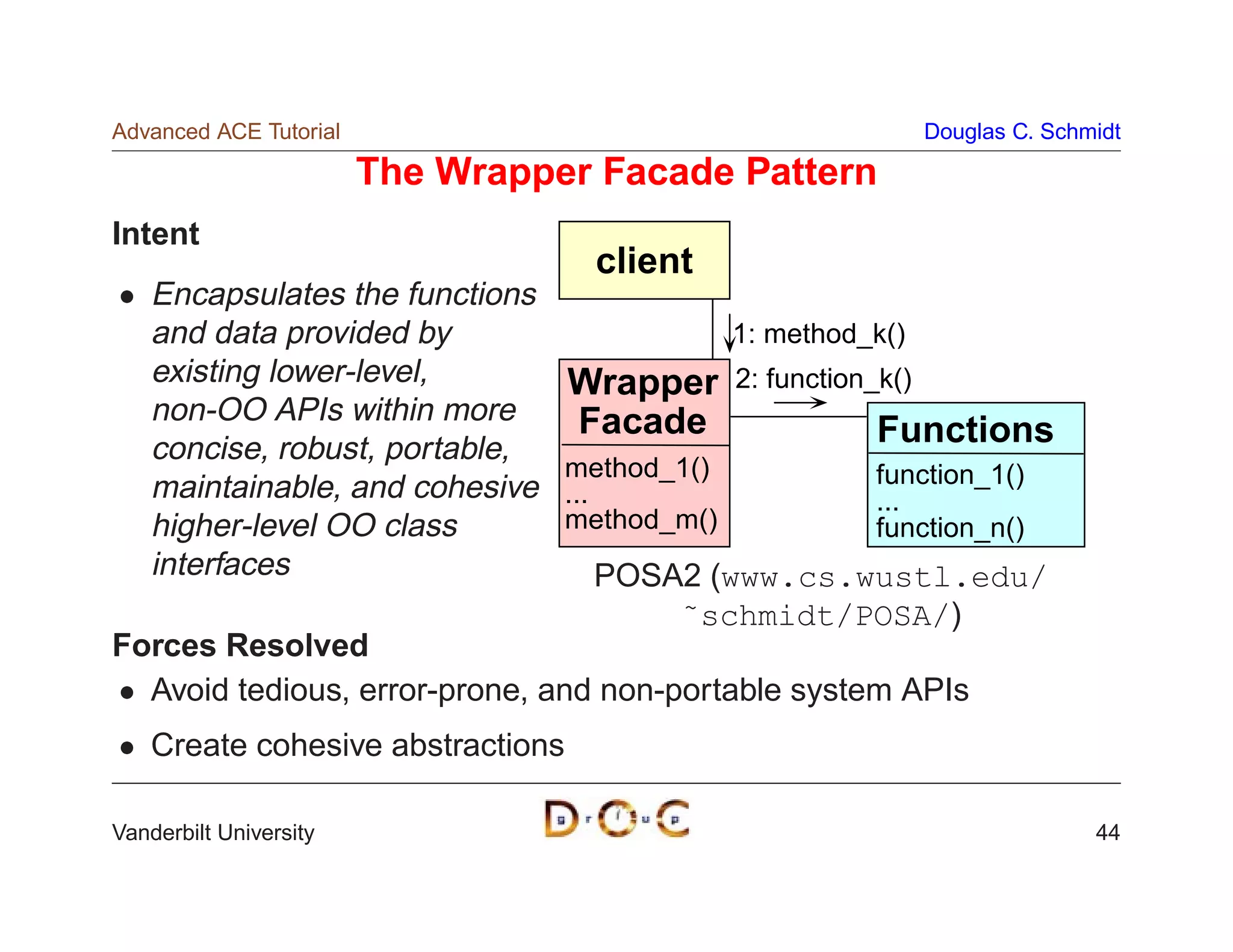 Advanced ACE Tutorial

Douglas C. Schmidt

The Wrapper Facade Pattern

Intent

• Encapsulates the functions and data provided by existing lower-level, non-OO APIs within more concise, robust, portable, maintainable, and cohesive higher-level OO class interfaces

client

1: method_k()

Wrapper Facade

method_1()
...
method_m()

2: function_k()

Functions

function_1()
...
function_n()

POSA2 (www.cs.wustl.edu/~schmidt/POSA/)

Forces Resolved

• Avoid tedious, error-prone, and non-portable system APIs

• Create cohesive abstractions

Vanderbilt University

D·O·C

44